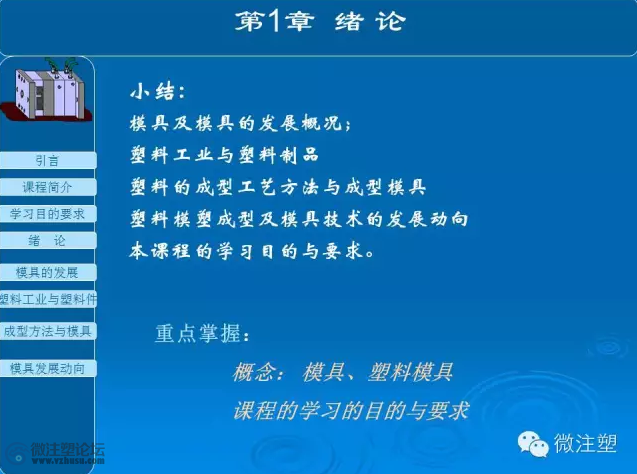 第1章 绪 论

引言

课程简介

学习目的要求

绪 论

模具的发展

塑料工业与塑料件

成型方法与模具

模具发展动向

小结:

模具及模具的发展概况;

塑料工业与塑料制品

塑料的成型工艺方法与成型模具

塑料模塑成型及模具技术的发展动向

本课程的学习目的与要求。

重点掌握:

概念: 模具、塑料模具

课程的学习的目的与要求

微注塑论坛 www.vzhusu.com

微注塑